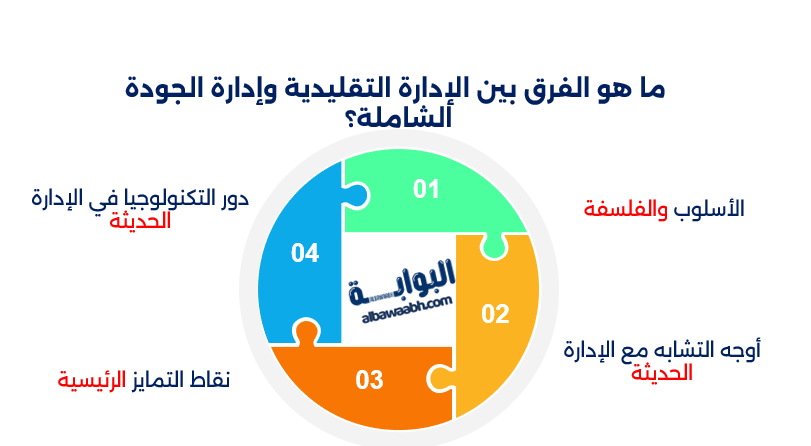 ما هو الفرق بين الإدارة التقليدية وإدارة الجودة الشاملة؟

01
الأسلوب والفلسفة

02
أوجه التشابه مع الإدارة الحديثة

03
نقاط التمايز الرئيسية

04
دور التكنولوجيا في الإدارة الحديثة

البوابة
albawaabh.com